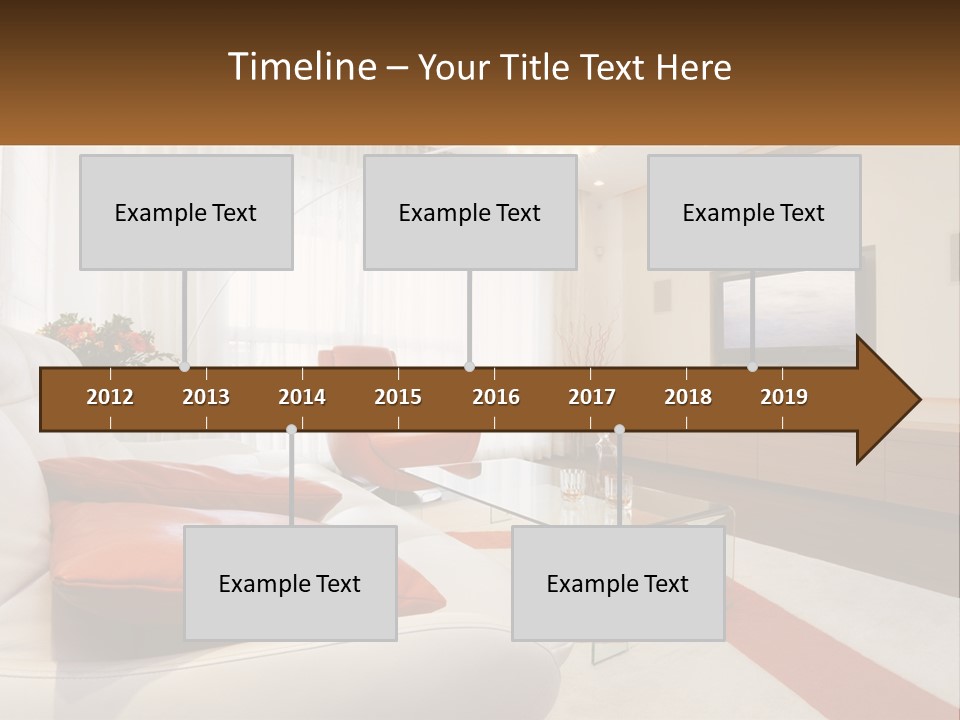 Timeline – Your Title Text Here

Example Text

Example Text

Example Text

2012 2013 2014 2015 2016 2017 2018 2019

Example Text

Example Text